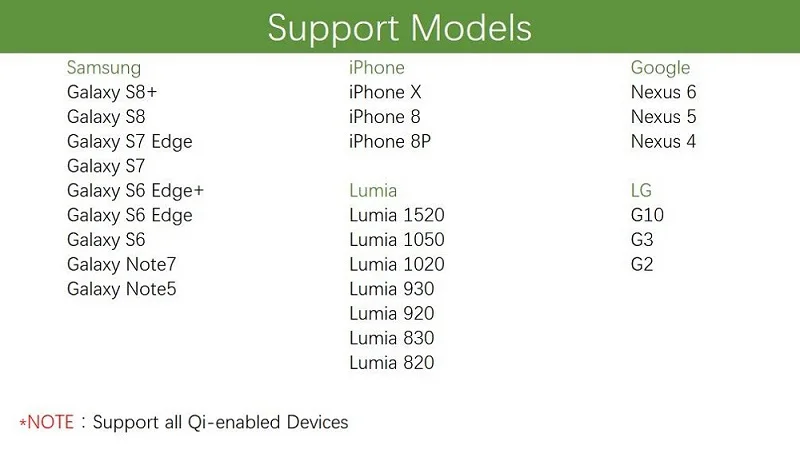 Support Models

Samsung
Galaxy S8+
Galaxy S8
Galaxy S7 Edge
Galaxy S7
Galaxy S6 Edge+
Galaxy S6 Edge
Galaxy S6
Galaxy Note7
Galaxy Note5

iPhone
iPhone X
iPhone 8
iPhone 8P

Lumia
Lumia 1520
Lumia 1050
Lumia 1020
Lumia 930
Lumia 920
Lumia 830
Lumia 820

Google
Nexus 6
Nexus 5
Nexus 4

LG
G10
G3
G2

*NOTE : Support all Qi-enabled Devices